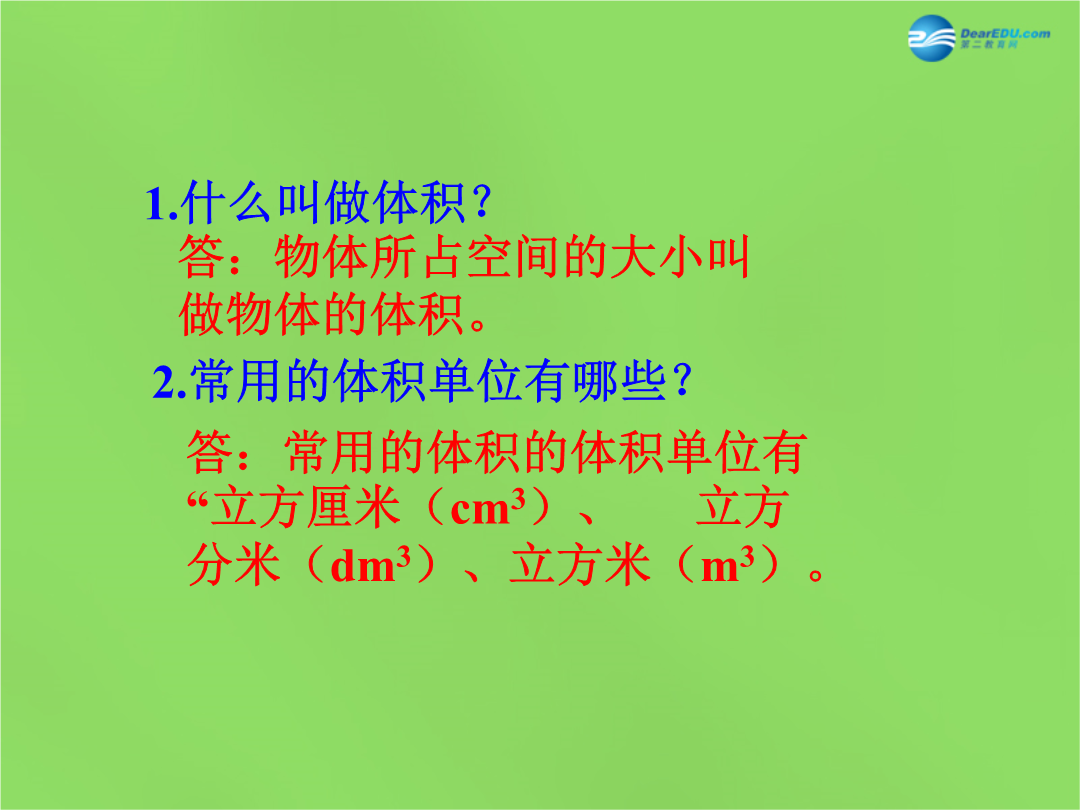 DearEDU.com
第二教育网

1.什么叫做体积?
答：物体所占空间的大小叫做物体的体积。

2.常用的体积单位有哪些?
答：常用的体积的体积单位有“立方厘米（$cm^3$）、　立方分米（$dm^3$）、立方米（$m^3$）。